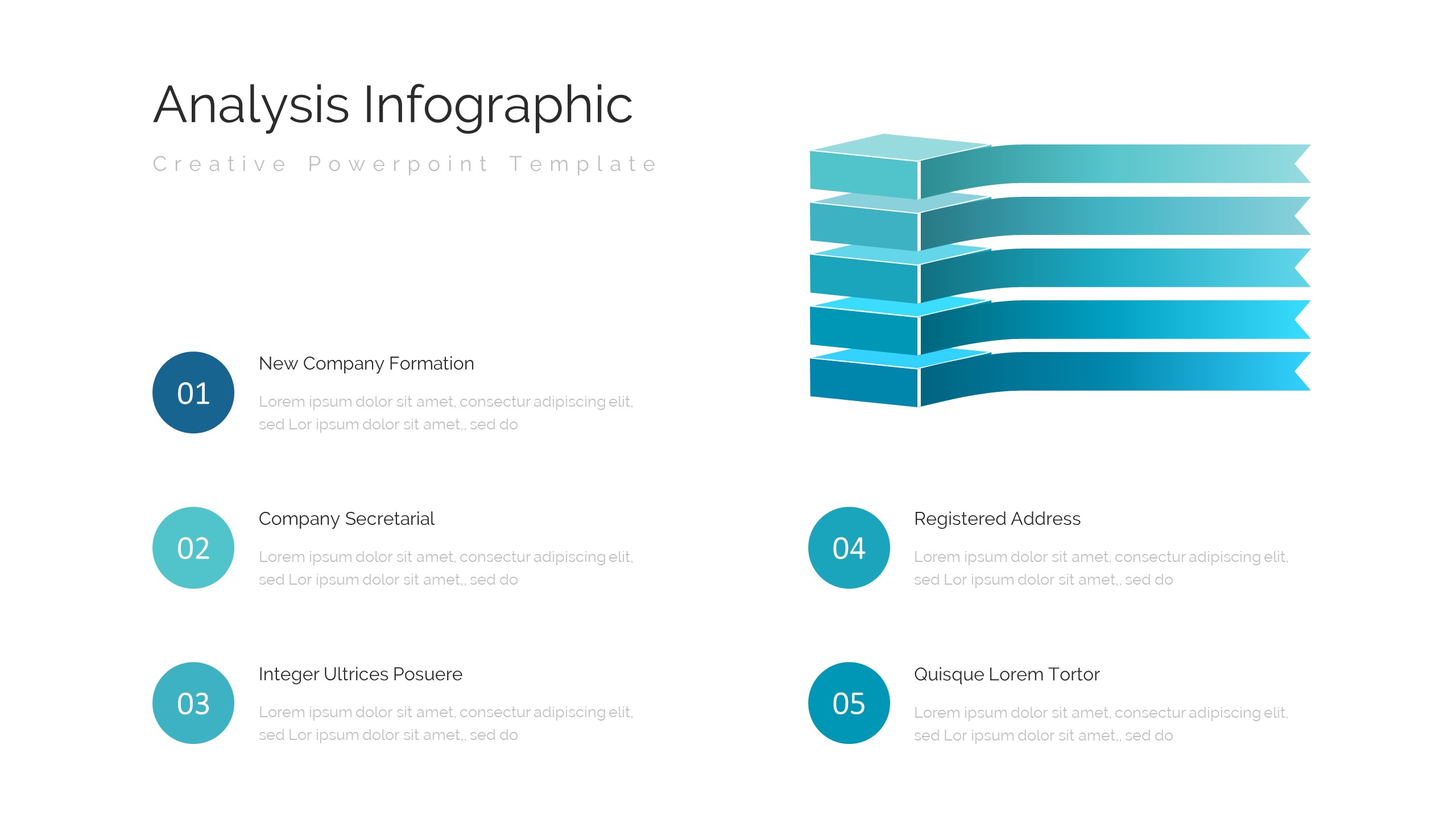 Analysis Infographic

Creative Powerpoint Template

01

New Company Formation

Lorem ipsum dolor sit amet, consectur adipiscing elit, sed Lor ipsum dolor sit amet,, sed do

02

Company Secretarial

Lorem ipsum dolor sit amet, consectur adipiscing elit, sed Lor ipsum dolor sit amet,, sed do

03

Integer Ultrices Posuere

Lorem ipsum dolor sit amet, consectur adipiscing elit, sed Lor ipsum dolor sit amet,, sed do

04

Registered Address

Lorem ipsum dolor sit amet, consectur adipiscing elit, sed Lor ipsum dolor sit amet,, sed do

05

Quisque Lorem Tortor

Lorem ipsum dolor sit amet, consectur adipiscing elit, sed Lor ipsum dolor sit amet,, sed do